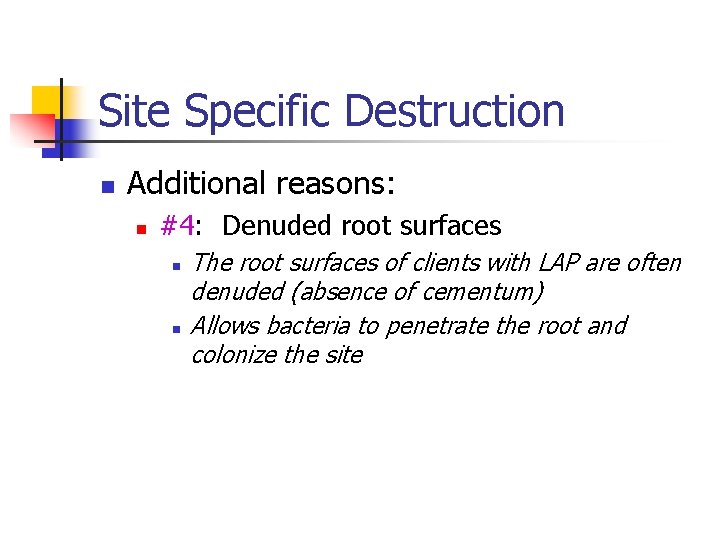 Site Specific Destruction

Additional reasons:

#4: Denuded root surfaces

The root surfaces of clients with LAP are often denuded (absence of cementum)

Allows bacteria to penetrate the root and colonize the site